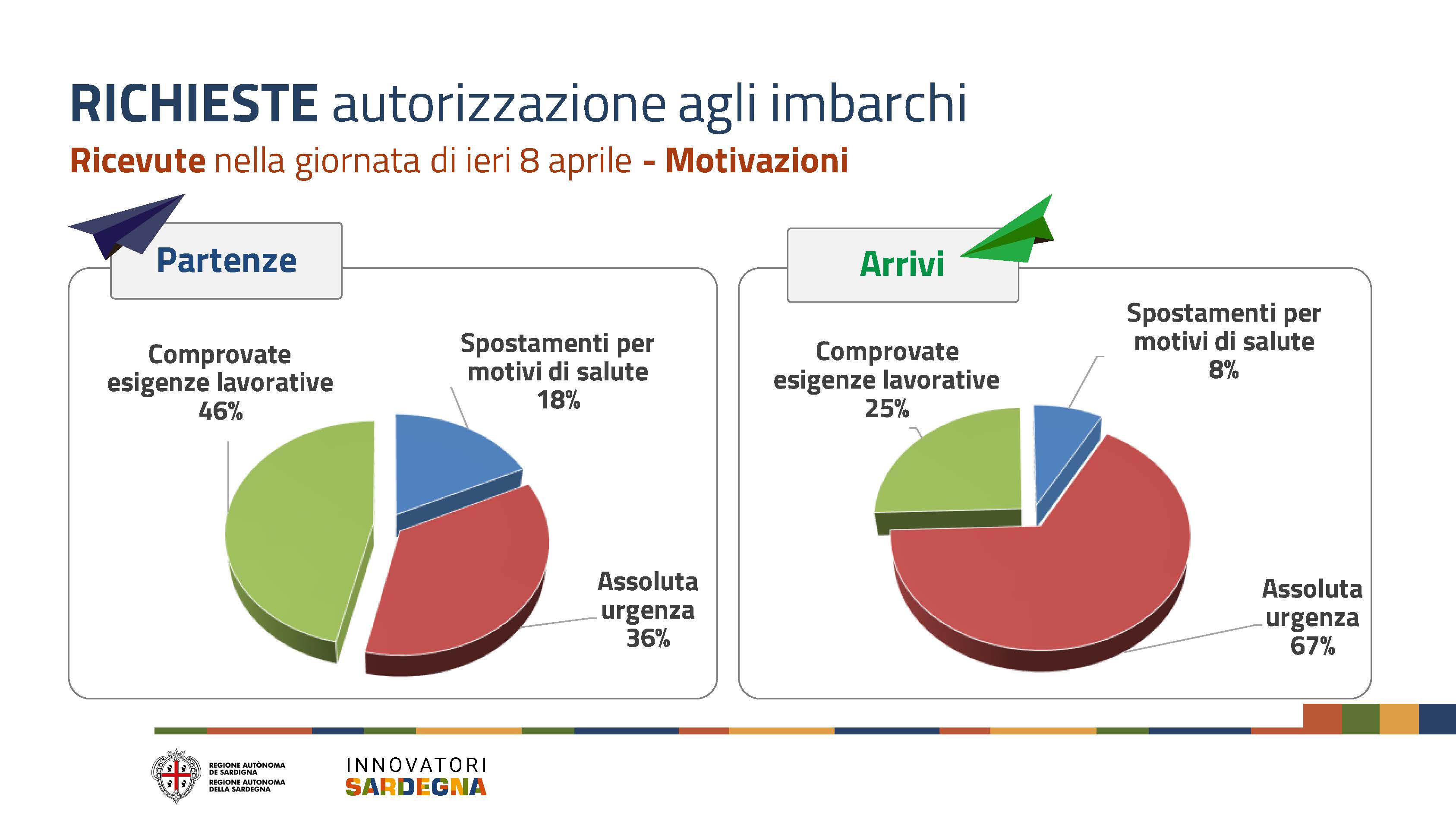 RICHIESTE autorizzazione agli imbarchi

Ricevute nella giornata di ieri 8 aprile - Motivazioni

Partenze

Comprovate esigenze lavorative 46%

Spostamenti per motivi di salute 18%

Assoluta urgenza 36%

Arrivi

Comprovate esigenze lavorative 25%

Spostamenti per motivi di salute 8%

Assoluta urgenza 67%

REGIONE AUTÒNOMA DE SARDIGNA
REGIONE AUTONOMA DELLA SARDEGNA

INNOVATORI SARDEGNA